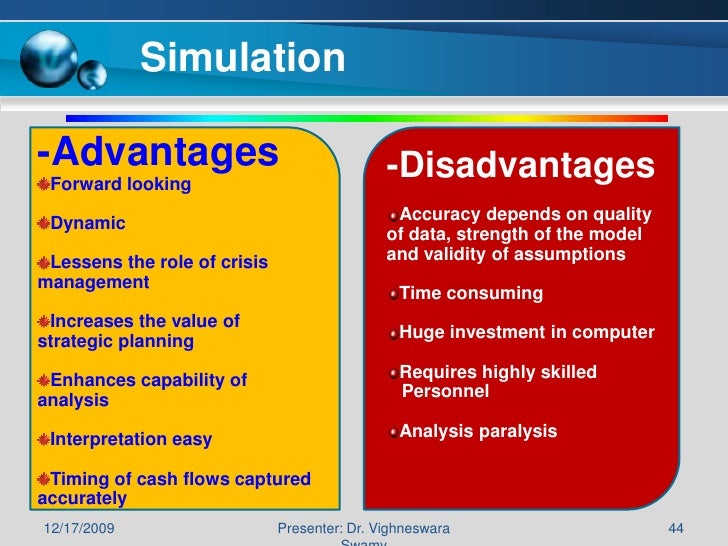 Simulation

-Advantages
Forward looking

Dynamic

Lessens the role of crisis management

Increases the value of strategic planning

Enhances capability of analysis

Interpretation easy

Timing of cash flows captured accurately

-Disadvantages

Accuracy depends on quality of data, strength of the model and validity of assumptions

Time consuming

Huge investment in computer

Requires highly skilled Personnel

Analysis paralysis

12/17/2009

Presenter: Dr. Vighneswara Swamy

44